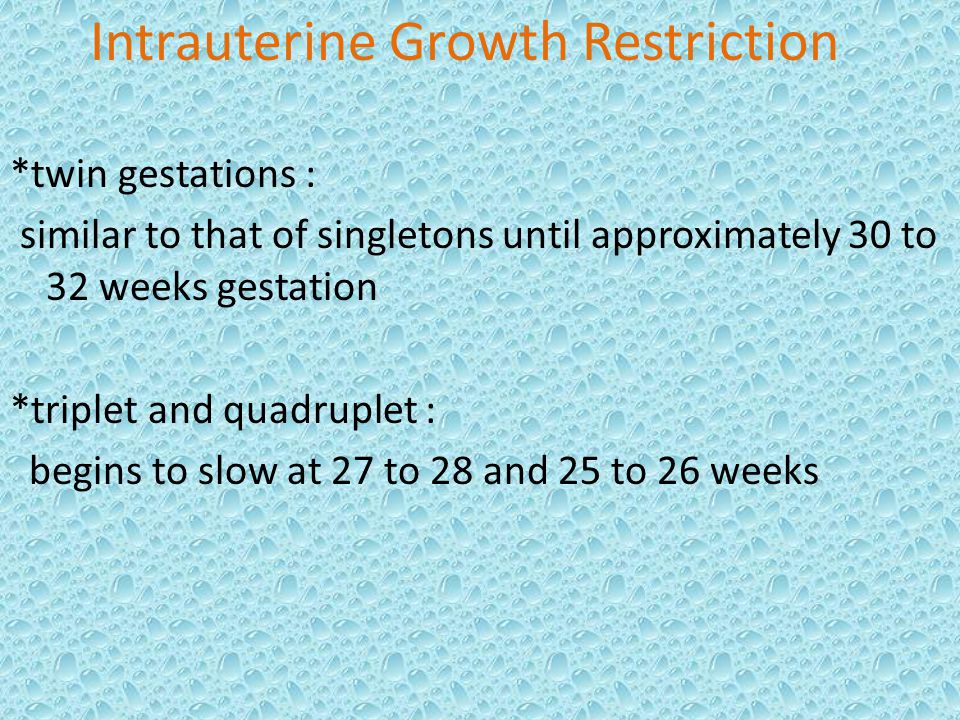 Intrauterine Growth Restriction

*twin gestations :
similar to that of singletons until approximately 30 to 32 weeks gestation

*triplet and quadruplet :
begins to slow at 27 to 28 and 25 to 26 weeks